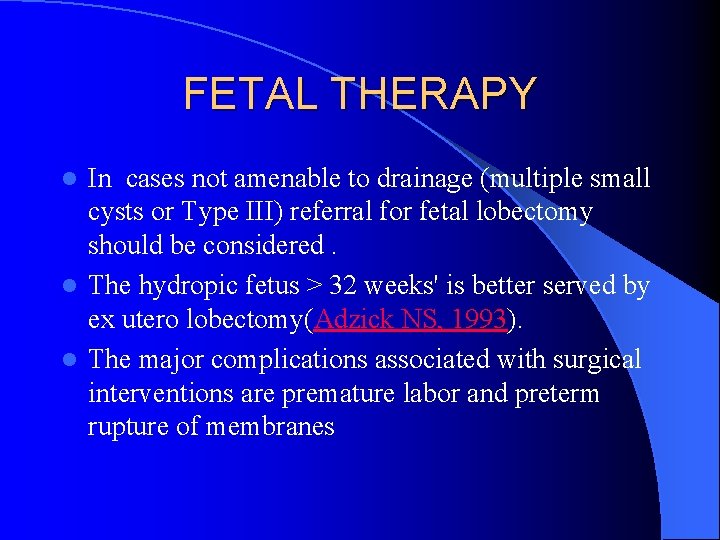 FETAL THERAPY

- In cases not amenable to drainage (multiple small cysts or Type III) referral for fetal lobectomy should be considered .
- The hydropic fetus > 32 weeks' is better served by ex utero lobectomy(Adzick NS, 1993).
- The major complications associated with surgical interventions are premature labor and preterm rupture of membranes